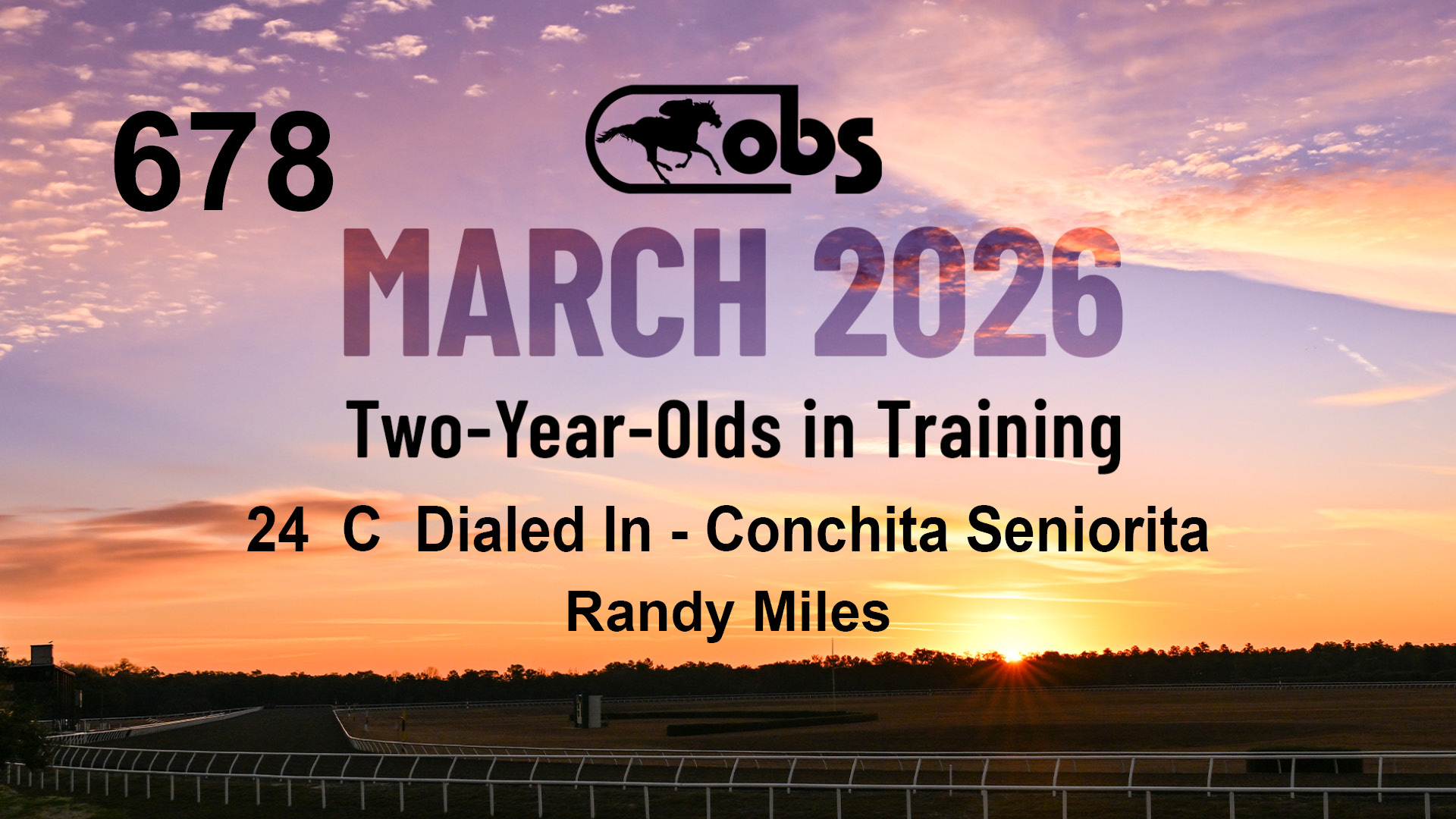 678

obs

MARCH 2026

Two-Year-Olds in Training

24 C Dialed In - Conchita Seniorita

Randy Miles